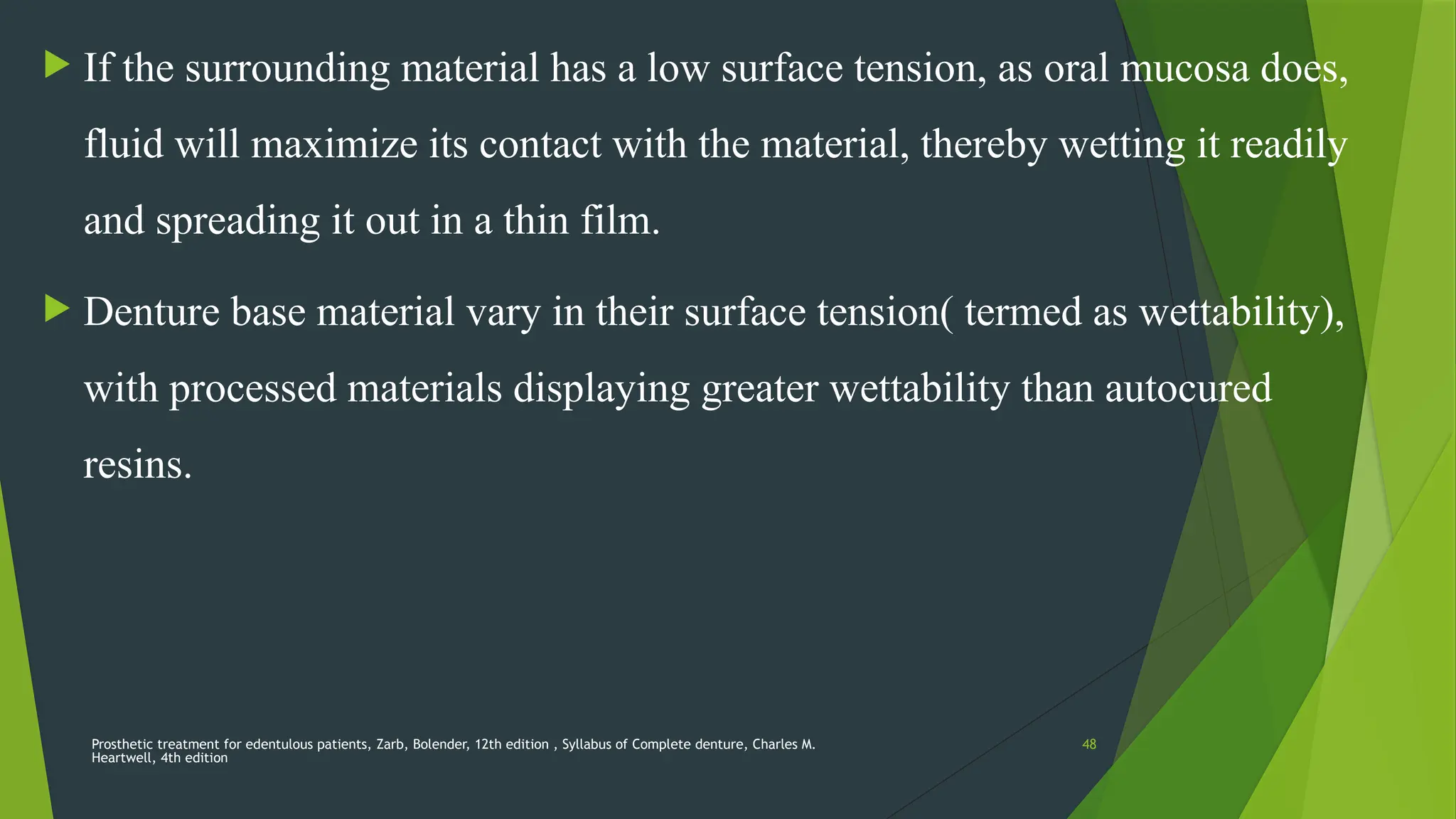 If the surrounding material has a low surface tension, as oral mucosa does, fluid will maximize its contact with the material, thereby wetting it readily and spreading it out in a thin film.

Denture base material vary in their surface tension( termed as wettability), with processed materials displaying greater wettability than autocured resins.

Prosthetic treatment for edentulous patients, Zarb, Bolender, 12th edition , Syllabus of Complete denture, Charles M. Heartwell, 4th edition

48